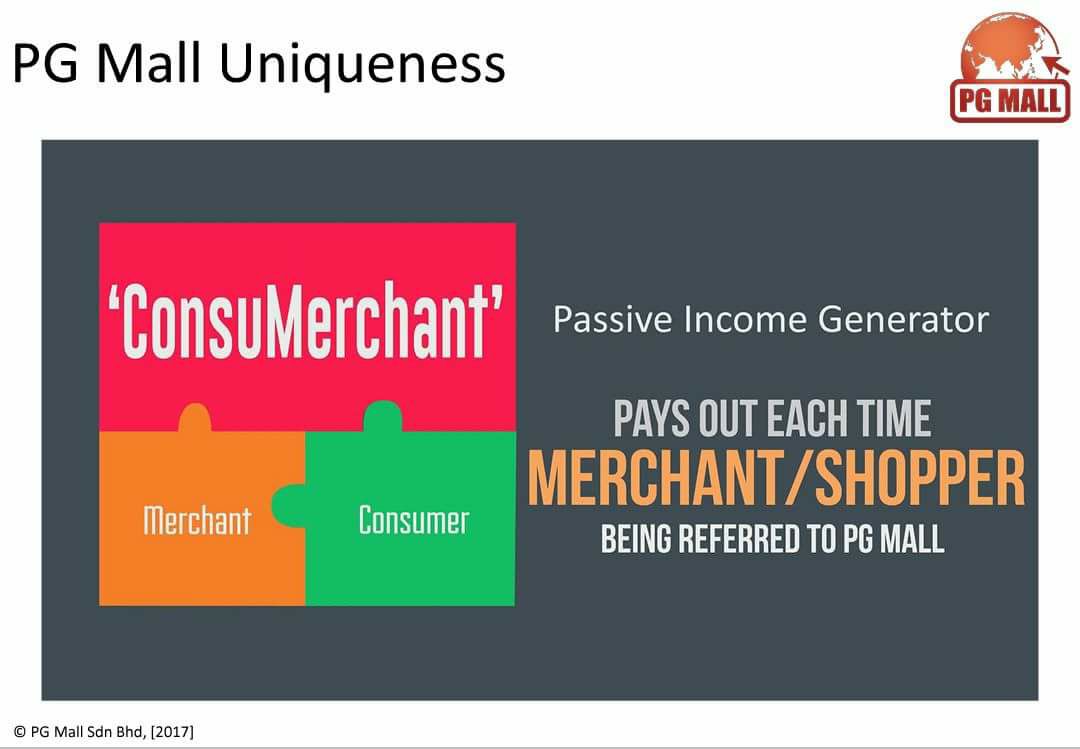 PG Mall Uniqueness

PG MALL

'ConsuMerchant'

Merchant

Consumer

Passive Income Generator

PAYS OUT EACH TIME
MERCHANT/SHOPPER
BEING REFERRED TO PG MALL

© PG Mall Sdn Bhd, [2017]